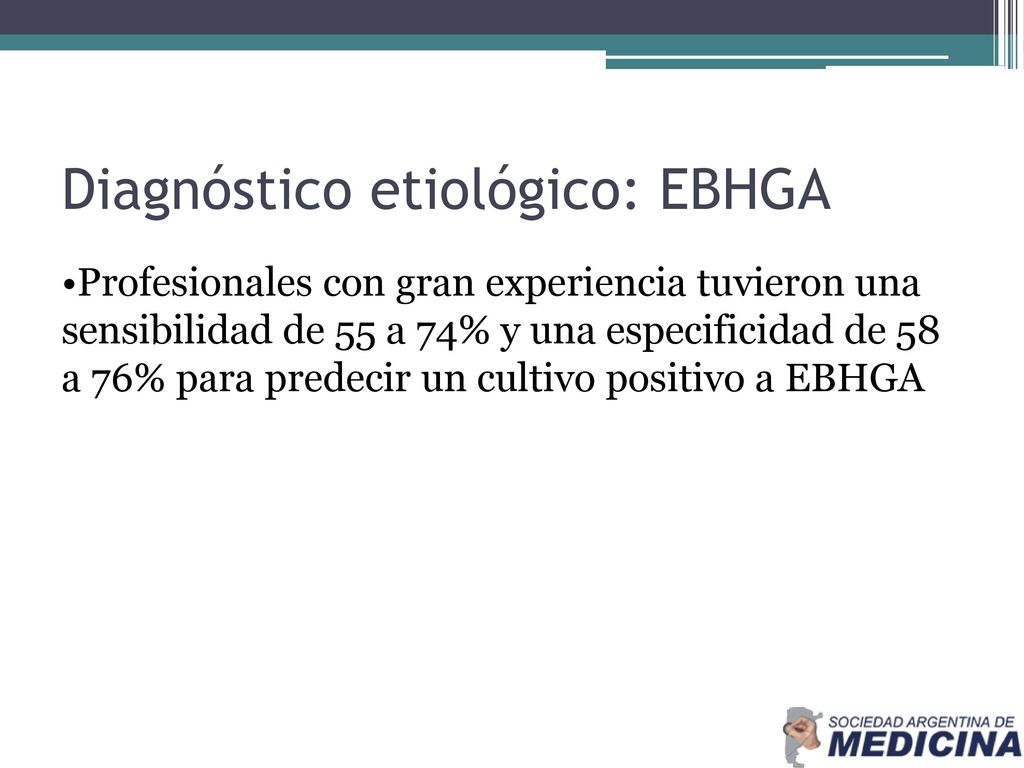 Diagnóstico etiológico: EBHGA

•Profesionales con gran experiencia tuvieron una sensibilidad de 55 a 74% y una especificidad de 58 a 76% para predecir un cultivo positivo a EBHGA

SOCIEDAD ARGENTINA DE
MEDICINA